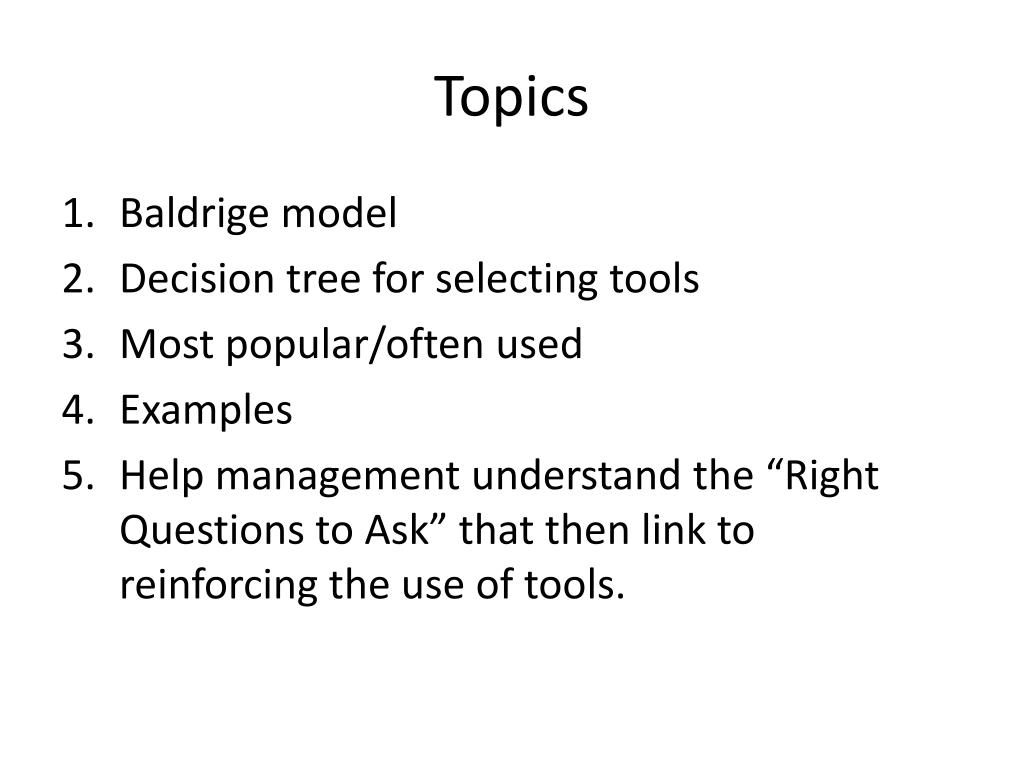 Topics

1. Baldrige model
2. Decision tree for selecting tools
3. Most popular/often used
4. Examples
5. Help management understand the “Right Questions to Ask” that then link to reinforcing the use of tools.